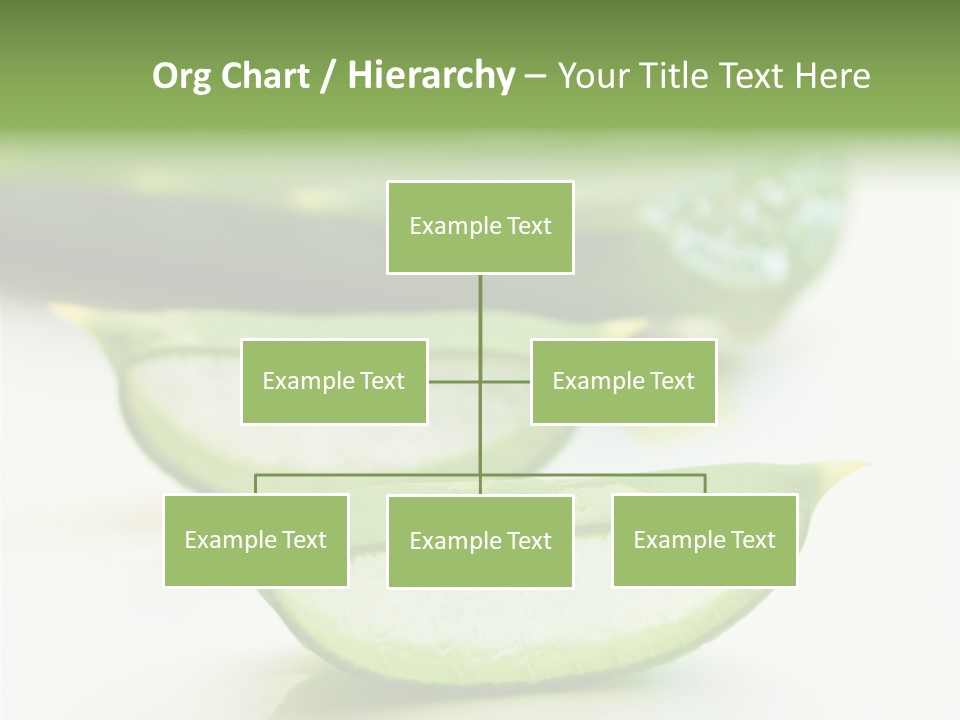 Org Chart / Hierarchy – Your Title Text Here

Example Text

Example Text

Example Text

Example Text

Example Text

Example Text